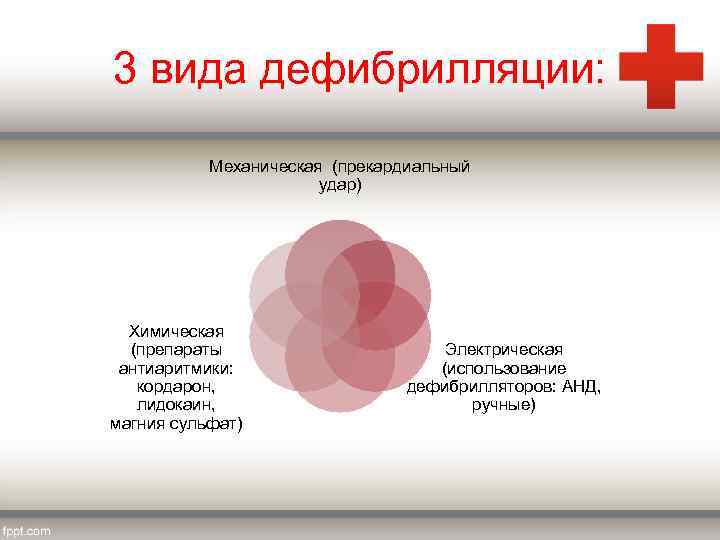 3 вида дефибрилляции:

Механическая (прекардиальный удар)

Химическая (препараты антиаритмики: кордарон, лидокаин, магния сульфат)

Электрическая (использование дефибрилляторов: АНД, ручные)

fppt.com